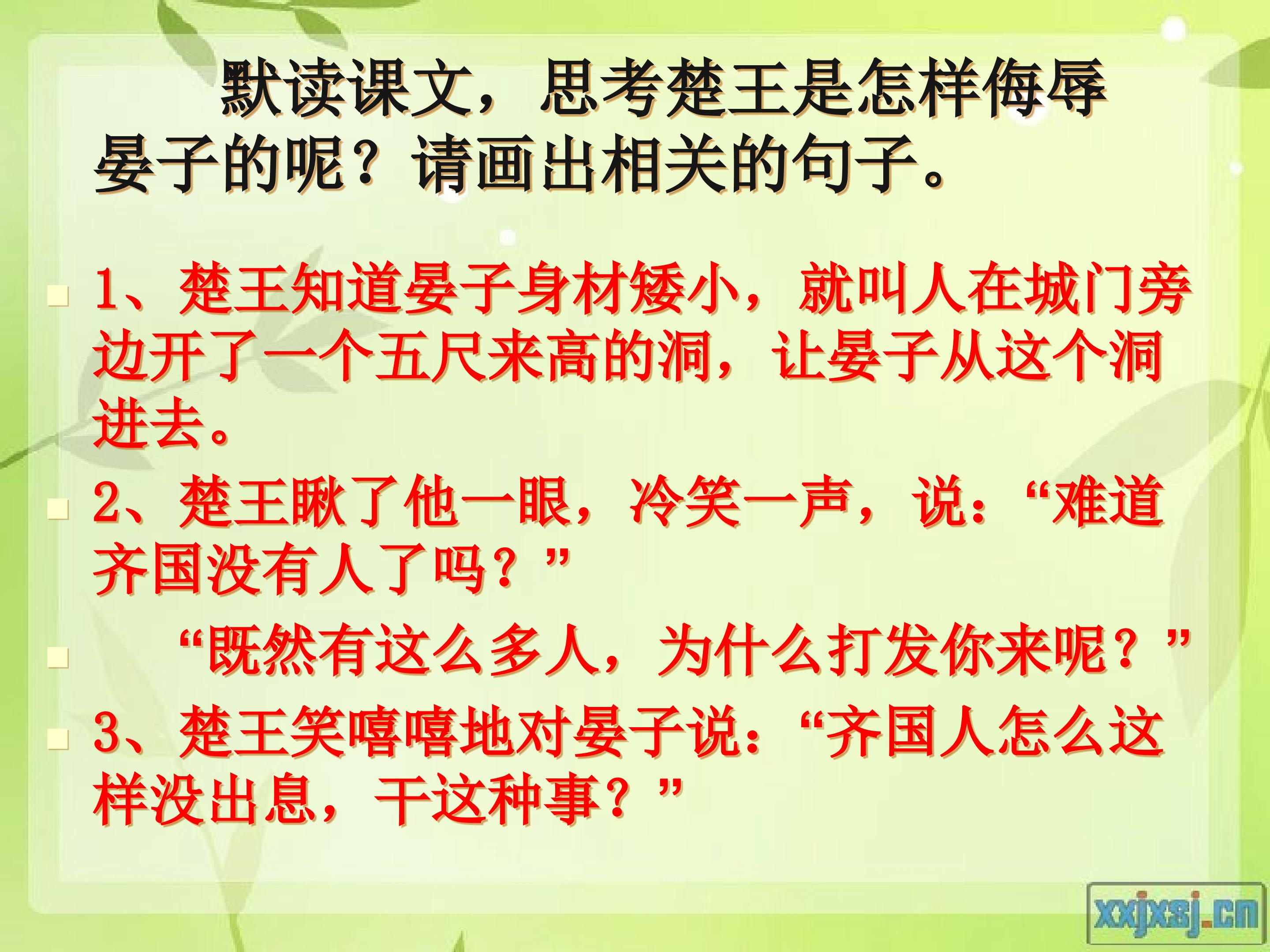 默读课文，思考楚王是怎样侮辱晏子的呢？请画出相关的句子。

1、楚王知道晏子身材矮小，就叫人在城门旁边开了一个五尺来高的洞，让晏子从这个洞进去。

2、楚王瞅了他一眼，冷笑一声，说：“难道齐国没有人了吗？”

“既然有这么多人，为什么打发你来呢？”

3、楚王笑嘻嘻地对晏子说：“齐国人怎么这样没出息，干这种事？”

xxjxsj.cn